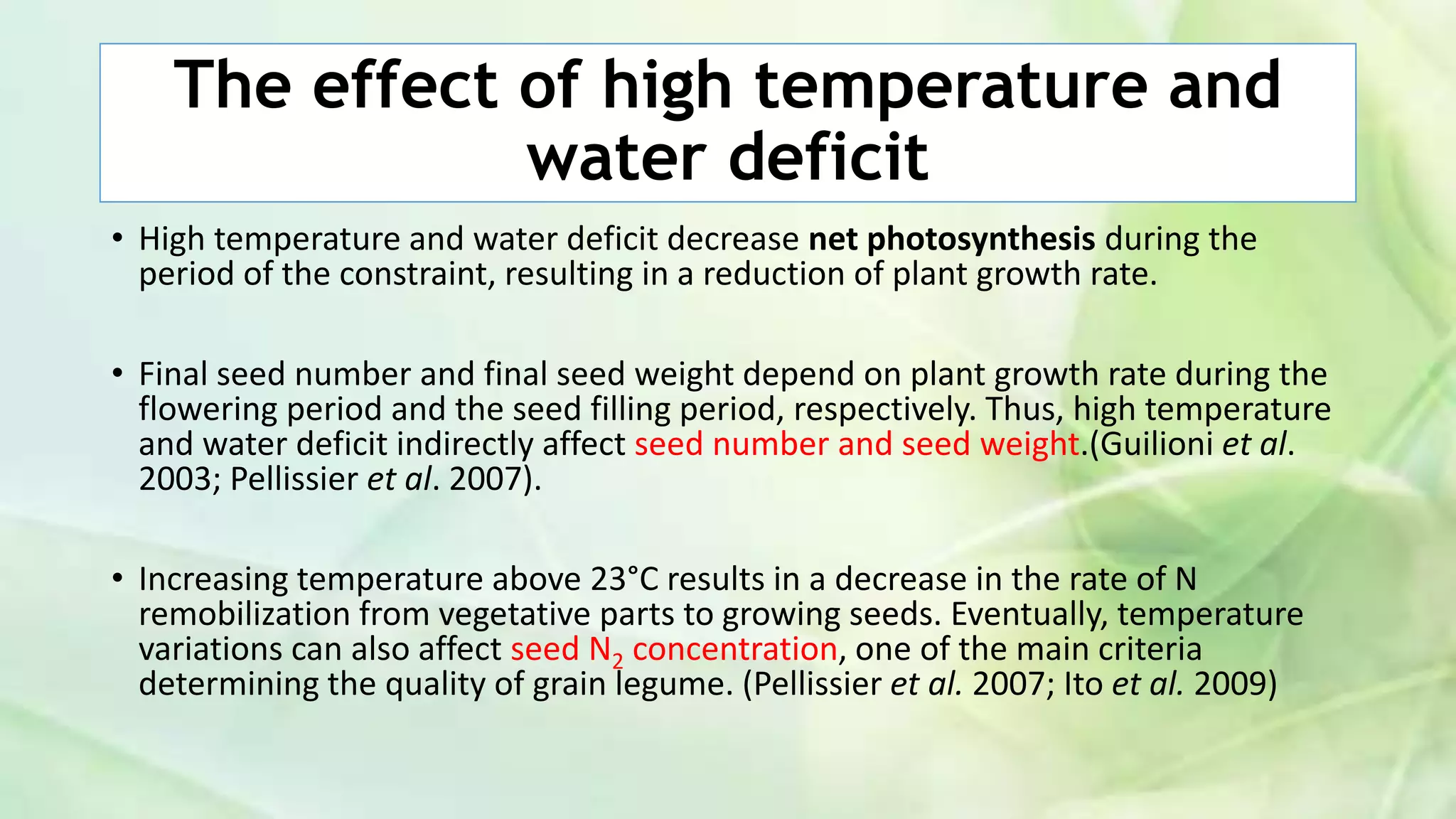 The effect of high temperature and water deficit

• High temperature and water deficit decrease net photosynthesis during the period of the constraint, resulting in a reduction of plant growth rate.

• Final seed number and final seed weight depend on plant growth rate during the flowering period and the seed filling period, respectively. Thus, high temperature and water deficit indirectly affect seed number and seed weight.(Guilioni et al. 2003; Pellissier et al. 2007).

• Increasing temperature above 23°C results in a decrease in the rate of N remobilization from vegetative parts to growing seeds. Eventually, temperature variations can also affect seed $N_2$ concentration, one of the main criteria determining the quality of grain legume. (Pellissier et al. 2007; Ito et al. 2009)